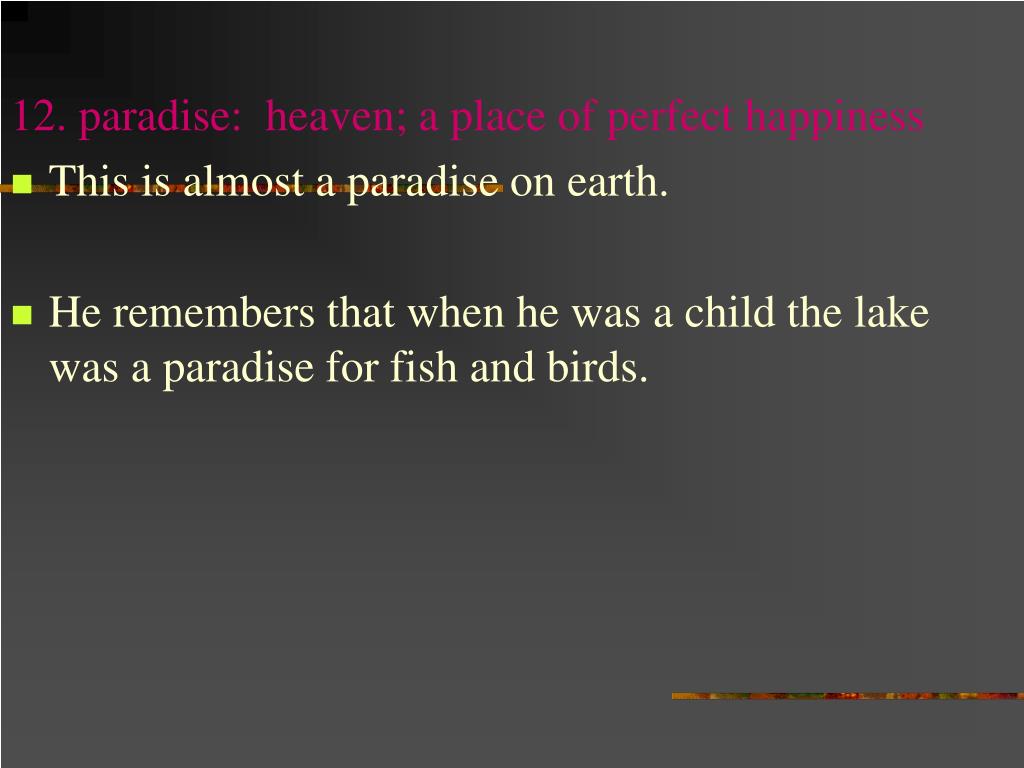 12. paradise:  heaven; a place of perfect happiness

This is almost a paradise on earth.

He remembers that when he was a child the lake was a paradise for fish and birds.